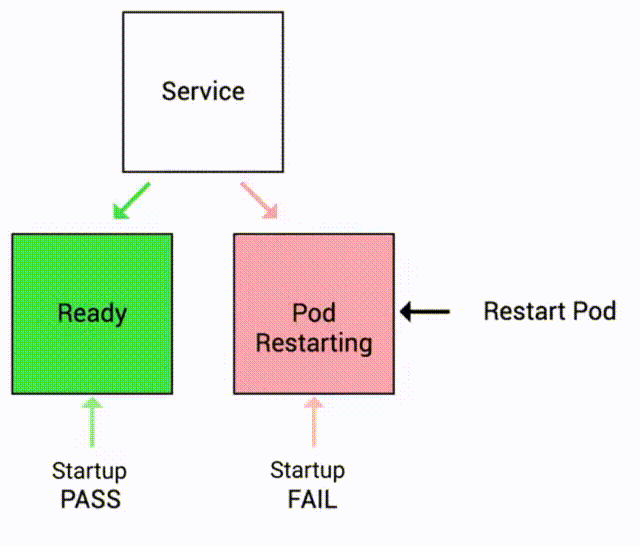 Service

Ready

Pod Restarting

Restart Pod

Startup
PASS

Startup
FAIL